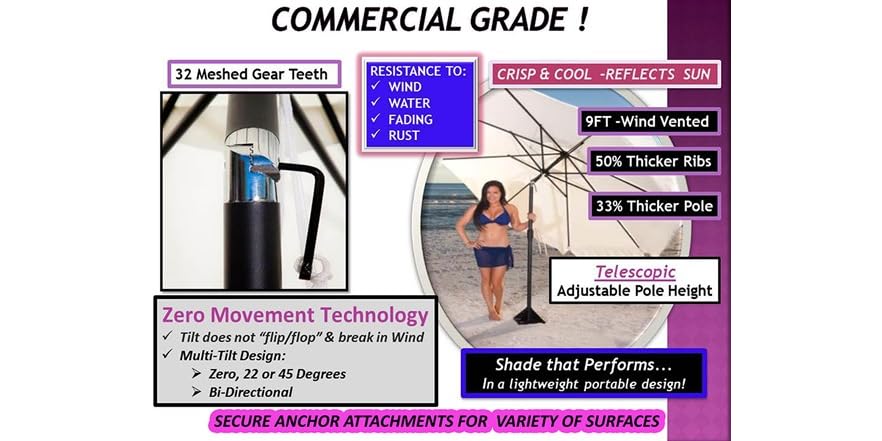 COMMERCIAL GRADE !

32 Meshed Gear Teeth

RESISTANCE TO:
✓ WIND
✓ WATER
✓ FADING
✓ RUST

CRISP & COOL -REFLECTS SUN

9FT -Wind Vented

50% Thicker Ribs

33% Thicker Pole

Telescopic
Adjustable Pole Height

Zero Movement Technology
✓ Tilt does not "flip/flop" & break in Wind
✓ Multi-Tilt Design:
➢ Zero, 22 or 45 Degrees
➢ Bi-Directional

Shade that Performs...
In a lightweight portable design!

SECURE ANCHOR ATTACHMENTS FOR VARIETY OF SURFACES